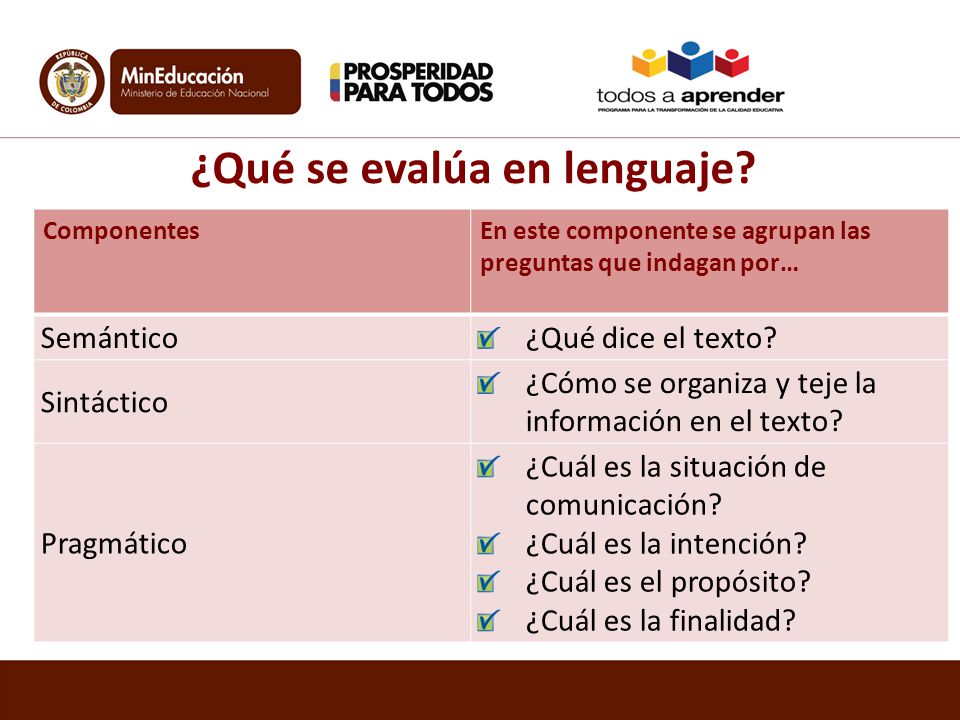 REPÚBLICA DE COLOMBIA

MinEducación
Ministerio de Educación Nacional

PROSPERIDAD PARA TODOS

todos a aprender
PROGRAMA PARA LA TRANSFORMACIÓN DE LA CALIDAD EDUCATIVA

¿Qué se evalúa en lenguaje?

| Componentes | En este componente se agrupan las preguntas que indagan por… |
|---|---|
| Semántico | ¿Qué dice el texto? |
| Sintáctico | ¿Cómo se organiza y teje la información en el texto? |
| Pragmático | ¿Cuál es la situación de comunicación? ¿Cuál es la intención? ¿Cuál es el propósito? ¿Cuál es la finalidad? |